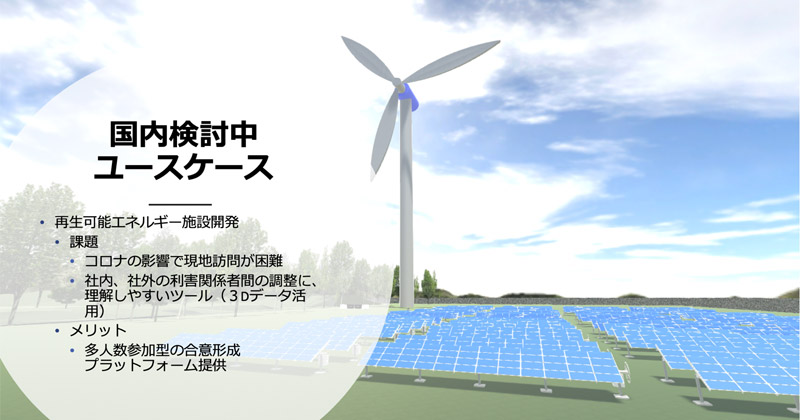 国内検討中
ユースケース

• 再生可能エネルギー施設開発
  • 課題
    • コロナの影響で現地訪問が困難
    • 社内、社外の利害関係者間の調整に、理解しやすいツール（3Dデータ活用）
  • メリット
    • 多人数参加型の合意形成プラットフォーム提供